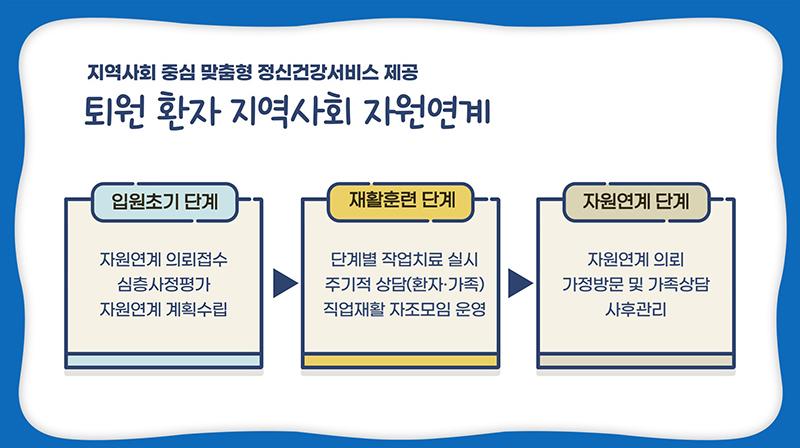 지역사회 중심 맞춤형 정신건강서비스 제공

퇴원 환자 지역사회 자원연계

입원초기 단계

자원연계 의뢰접수
심층사정평가
자원연계 계획수립

재활훈련 단계

단계별 작업치료 실시
주기적 상담(환자·가족)
직업재활 자조모임 운영

자원연계 단계

자원연계 의뢰
가정방문 및 가족상담
사후관리